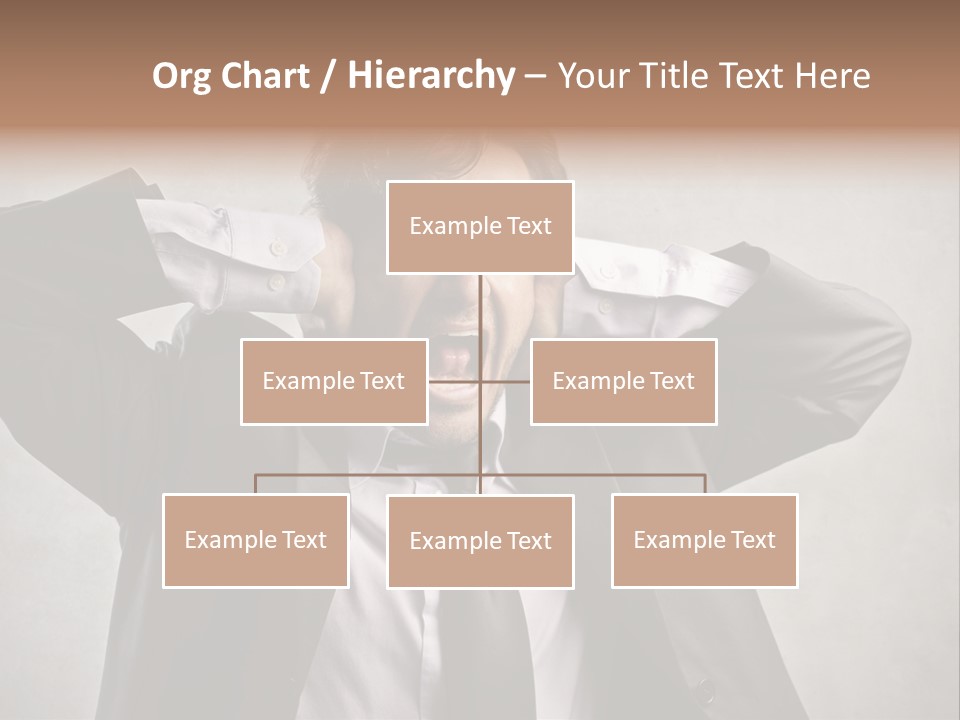 Org Chart / Hierarchy – Your Title Text Here

Example Text

Example Text

Example Text

Example Text

Example Text

Example Text